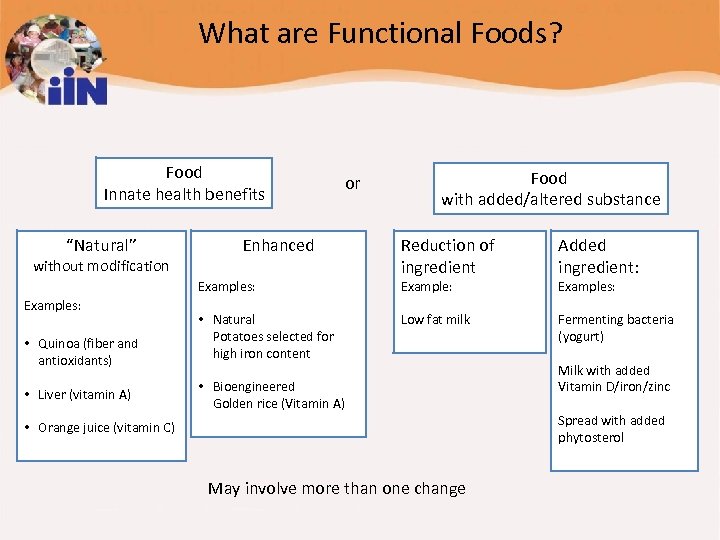 iiN

What are Functional Foods?

Food
Innate health benefits

or

Food
with added/altered substance

"Natural"
without modification

Examples:

• Quinoa (fiber and antioxidants)

• Liver (vitamin A)

• Orange juice (vitamin C)

Enhanced

Examples:

• Natural
Potatoes selected for high iron content

• Bioengineered
Golden rice (Vitamin A)

Reduction of ingredient
Example:

Low fat milk

Added ingredient:
Examples:

Fermenting bacteria (yogurt)

Milk with added Vitamin D/iron/zinc

Spread with added phytosterol

May involve more than one change